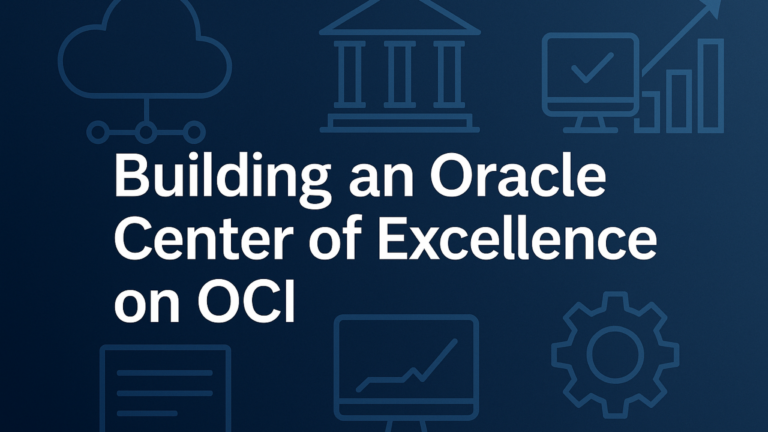 Building an Oracle Center of Excellence on OCI